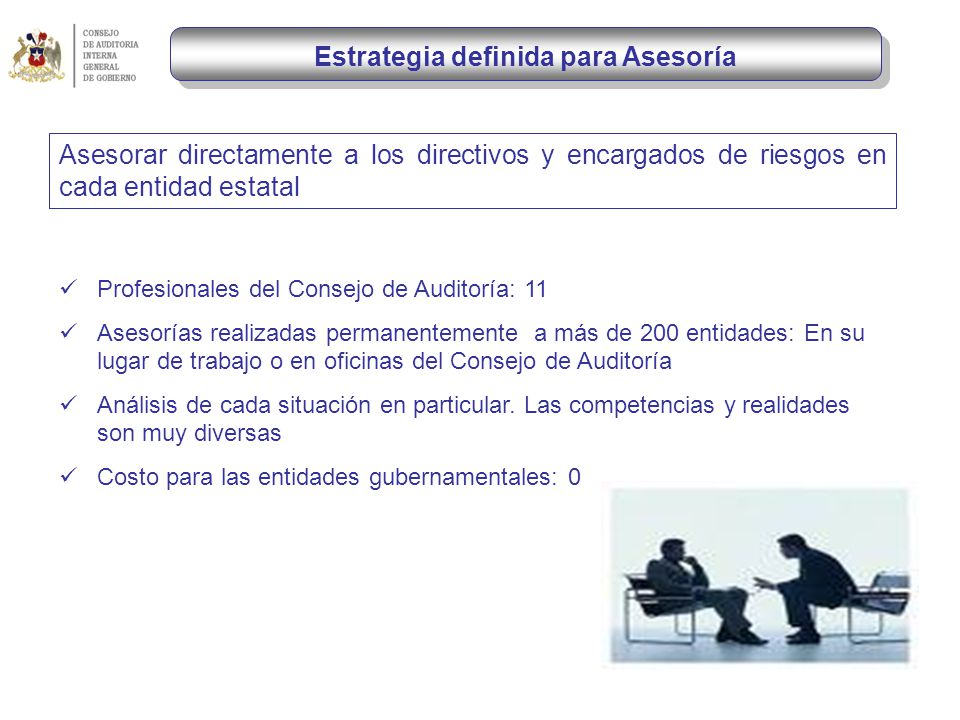 CONSEJO
DE AUDITORIA
INTERNA
GENERAL
DE GOBIERNO

Estrategia definida para Asesoría

Asesorar directamente a los directivos y encargados de riesgos en cada entidad estatal

✓ Profesionales del Consejo de Auditoría: 11

✓ Asesorías realizadas permanentemente a más de 200 entidades: En su lugar de trabajo o en oficinas del Consejo de Auditoría

✓ Análisis de cada situación en particular. Las competencias y realidades son muy diversas

✓ Costo para las entidades gubernamentales: 0